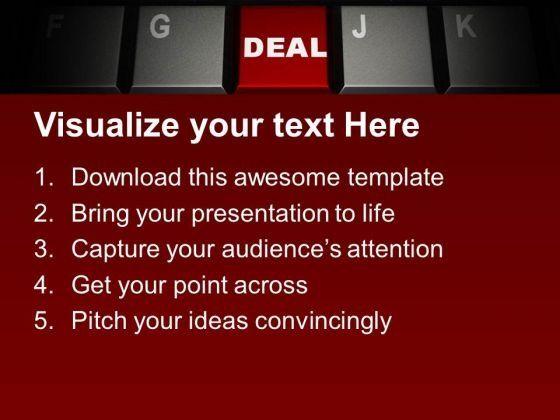 F G DEAL J K

Visualize your text Here

1. Download this awesome template
2. Bring your presentation to life
3. Capture your audience's attention
4. Get your point across
5. Pitch your ideas convincingly